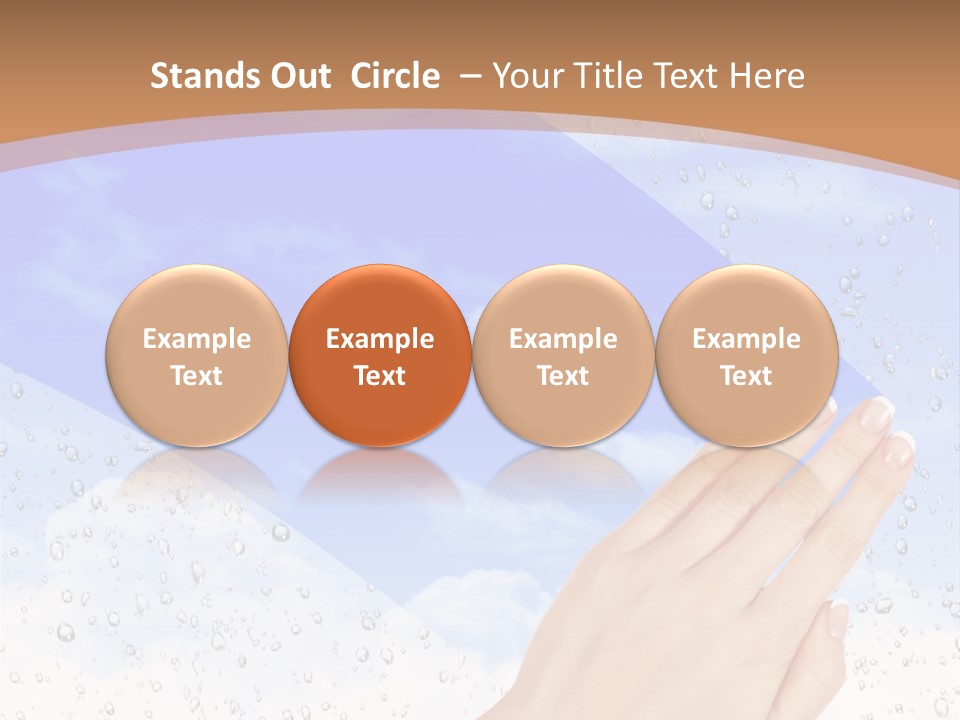 Stands Out Circle – Your Title Text Here

Example Text

Example Text

Example Text

Example Text